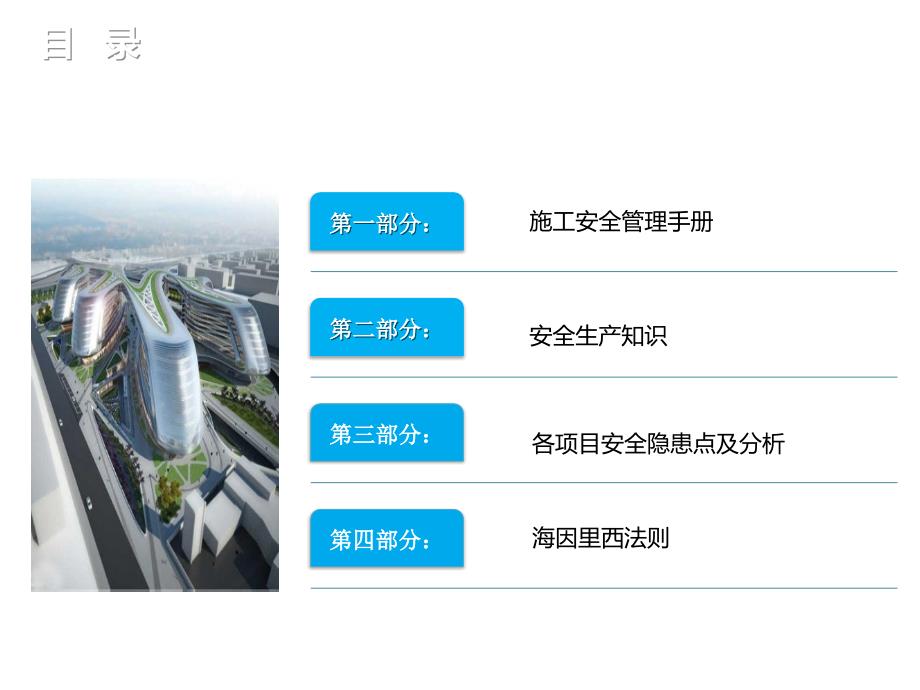 目 录

第一部分： 施工安全管理手册

第二部分： 安全生产知识

第三部分： 各项目安全隐患点及分析

第四部分： 海因里西法则